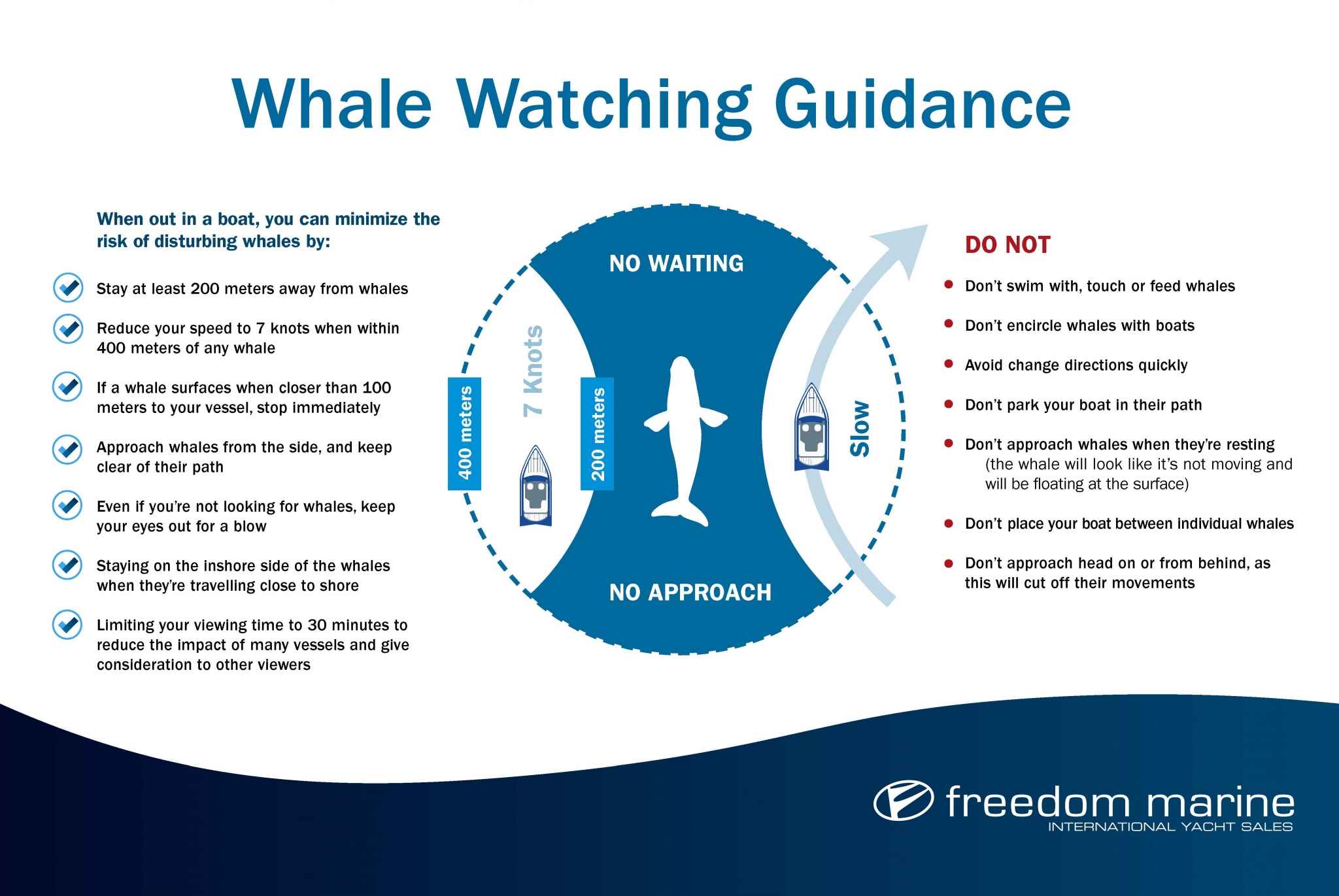 Whale Watching Guidance

When out in a boat, you can minimize the risk of disturbing whales by:

Stay at least 200 meters away from whales

Reduce your speed to 7 knots when within 400 meters of any whale

If a whale surfaces when closer than 100 meters to your vessel, stop immediately

Approach whales from the side, and keep clear of their path

Even if you're not looking for whales, keep your eyes out for a blow

Staying on the inshore side of the whales when they're travelling close to shore

Limiting your viewing time to 30 minutes to reduce the impact of many vessels and give consideration to other viewers

NO WAITING

400 meters

7 Knots

200 meters

Slow

NO APPROACH

DO NOT

Don't swim with, touch or feed whales

Don't encircle whales with boats

Avoid change directions quickly

Don't park your boat in their path

Don't approach whales when they're resting (the whale will look like it's not moving and will be floating at the surface)

Don't place your boat between individual whales

Don't approach head on or from behind, as this will cut off their movements

freedom marine
INTERNATIONAL YACHT SALES